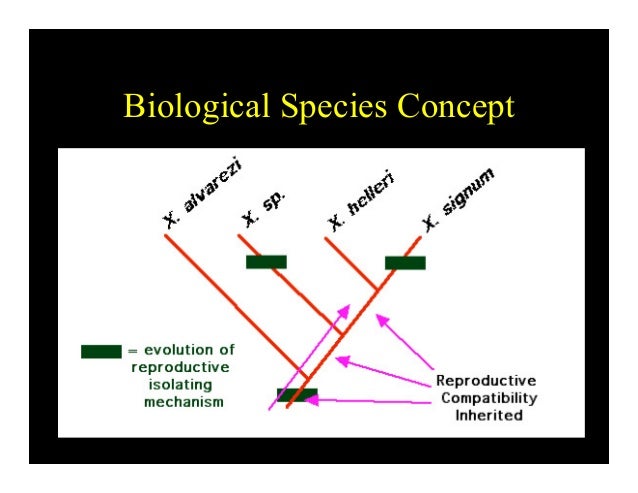 Biological Species Concept

X. alvarezi

X. sp.

X. helleri

X. signum

= evolution of reproductive isolating mechanism

Reproductive Compatibility Inherited